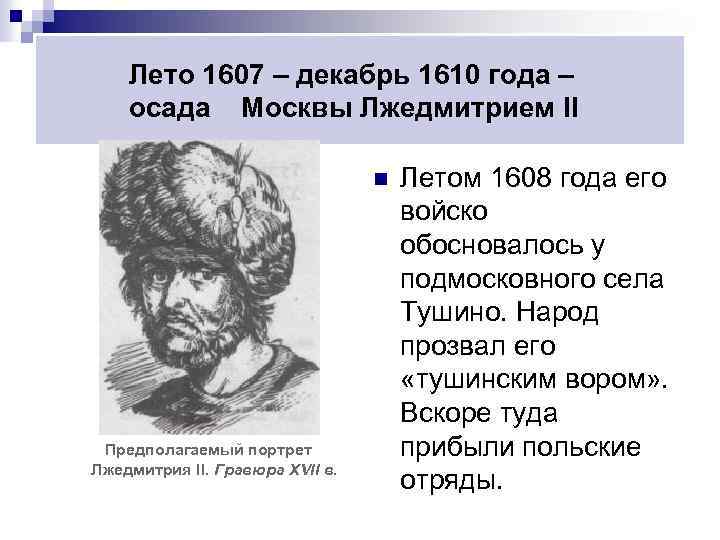 Лето 1607 – декабрь 1610 года – осада Москвы Лжедмитрием II

Предполагаемый портрет Лжедмитрия II. Гравюра XVII в.

Летом 1608 года его войско обосновалось у подмосковного села Тушино. Народ прозвал его «тушинским вором». Вскоре туда прибыли польские отряды.